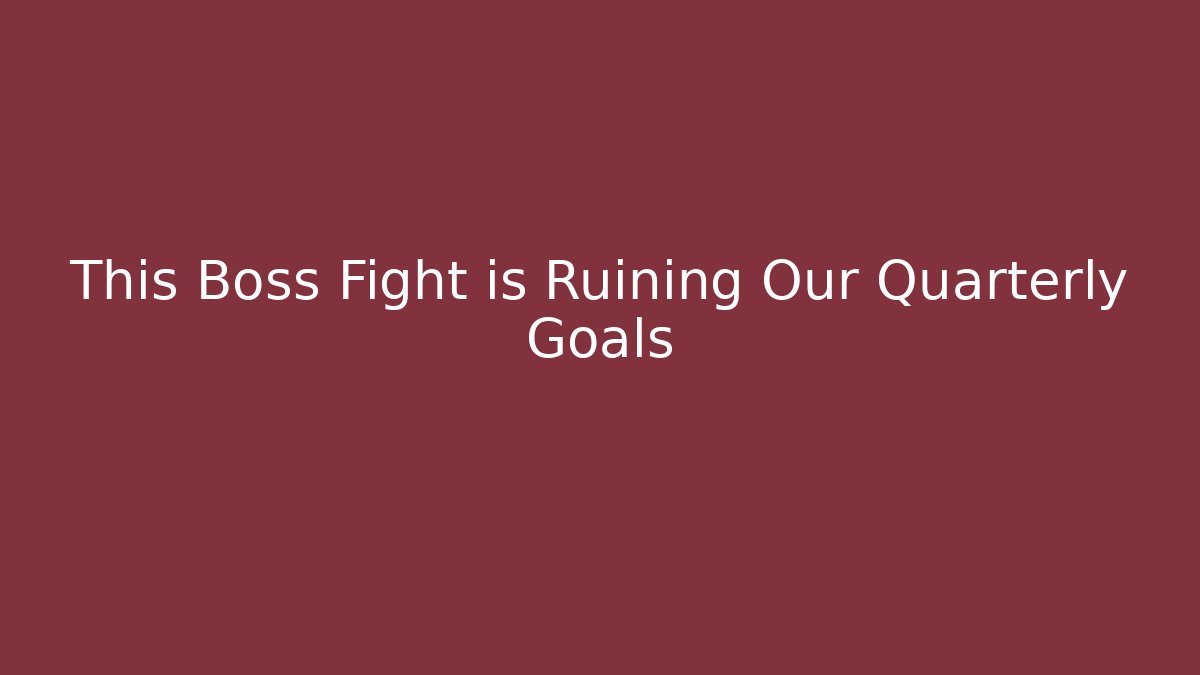 This Boss Fight is Ruining Our Quarterly Goals